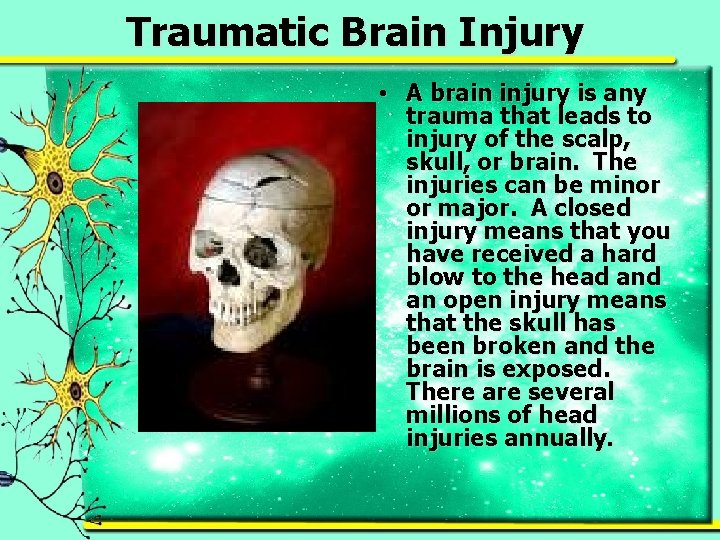 Traumatic Brain Injury

• A brain injury is any trauma that leads to injury of the scalp, skull, or brain. The injuries can be minor or major. A closed injury means that you have received a hard blow to the head and an open injury means that the skull has been broken and the brain is exposed. There are several millions of head injuries annually.